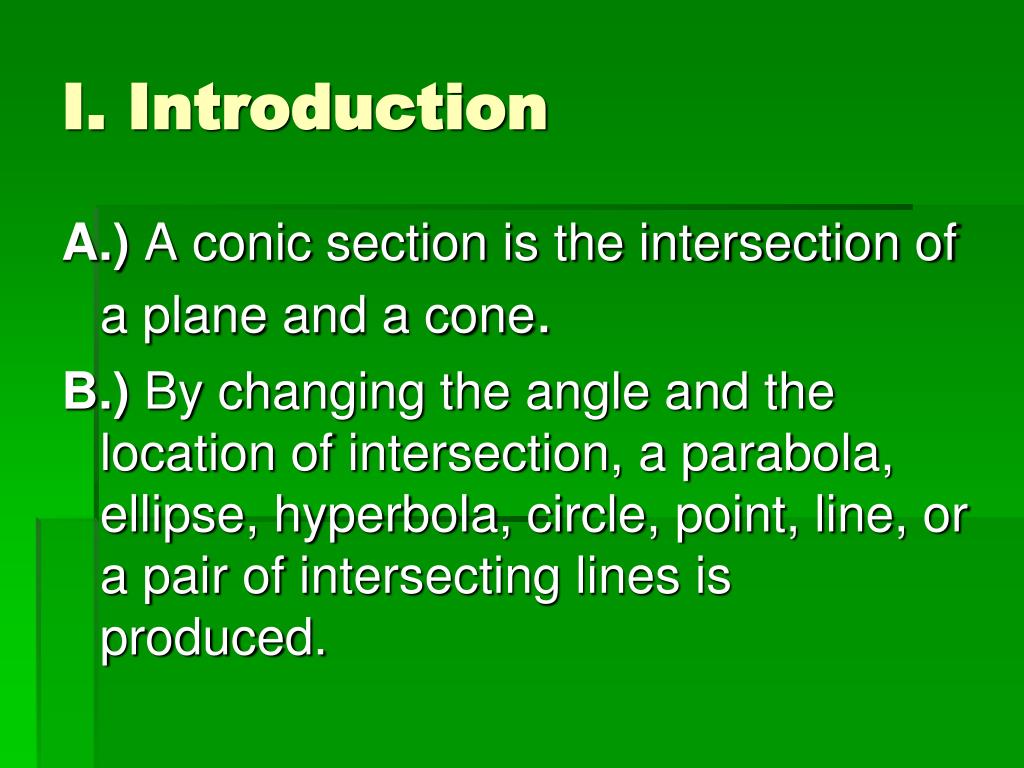 I. Introduction

A.) A conic section is the intersection of a plane and a cone.

B.) By changing the angle and the location of intersection, a parabola, ellipse, hyperbola, circle, point, line, or a pair of intersecting lines is produced.